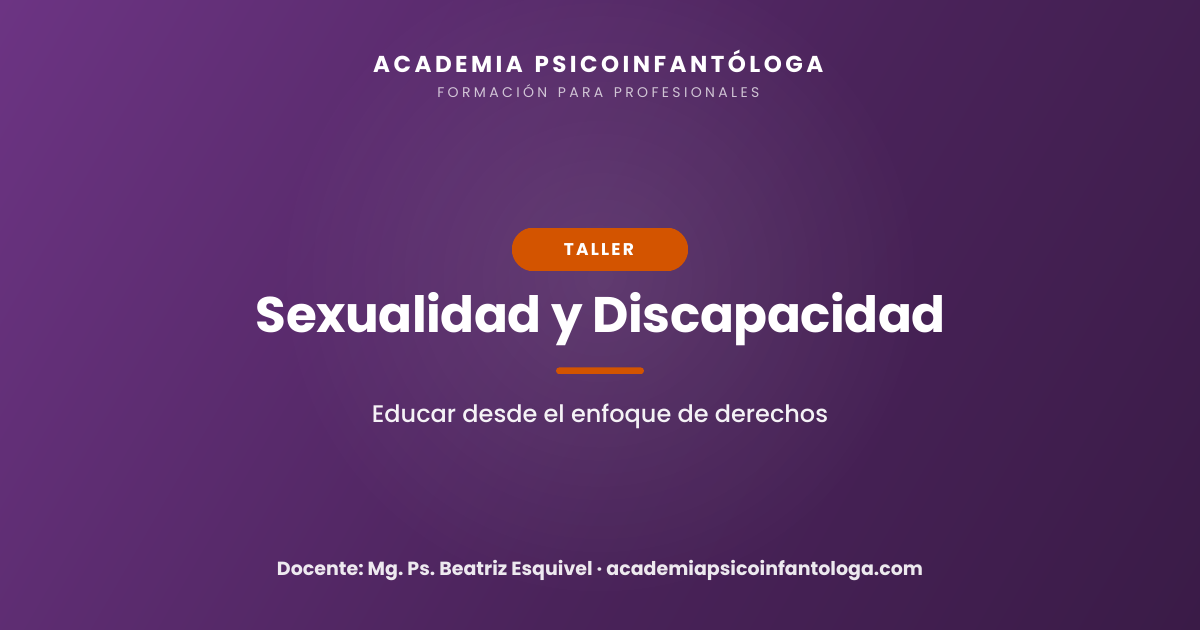 ACADEMIA PSICOINFANTÓLOGA
FORMACIÓN PARA PROFESIONALES

TALLER

Sexualidad y Discapacidad

Educar desde el enfoque de derechos

Docente: Mg. Ps. Beatriz Esquivel · academiapsicoinfantologa.com